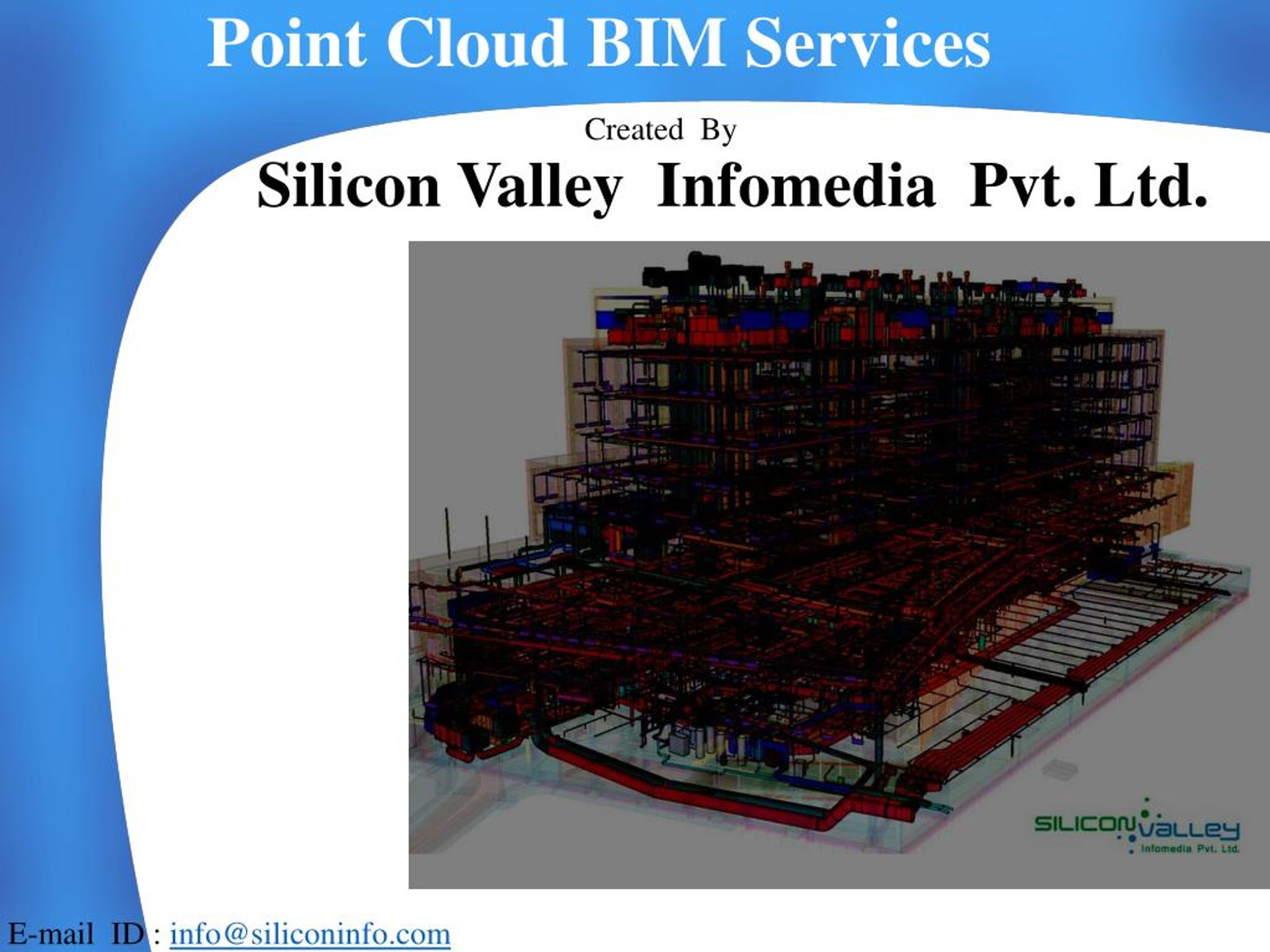 Point Cloud BIM Services

Created By

Silicon Valley Infomedia Pvt. Ltd.

SILICON VALLEY
Infomedia Pvt. Ltd.

E-mail ID : info@siliconinfo.com